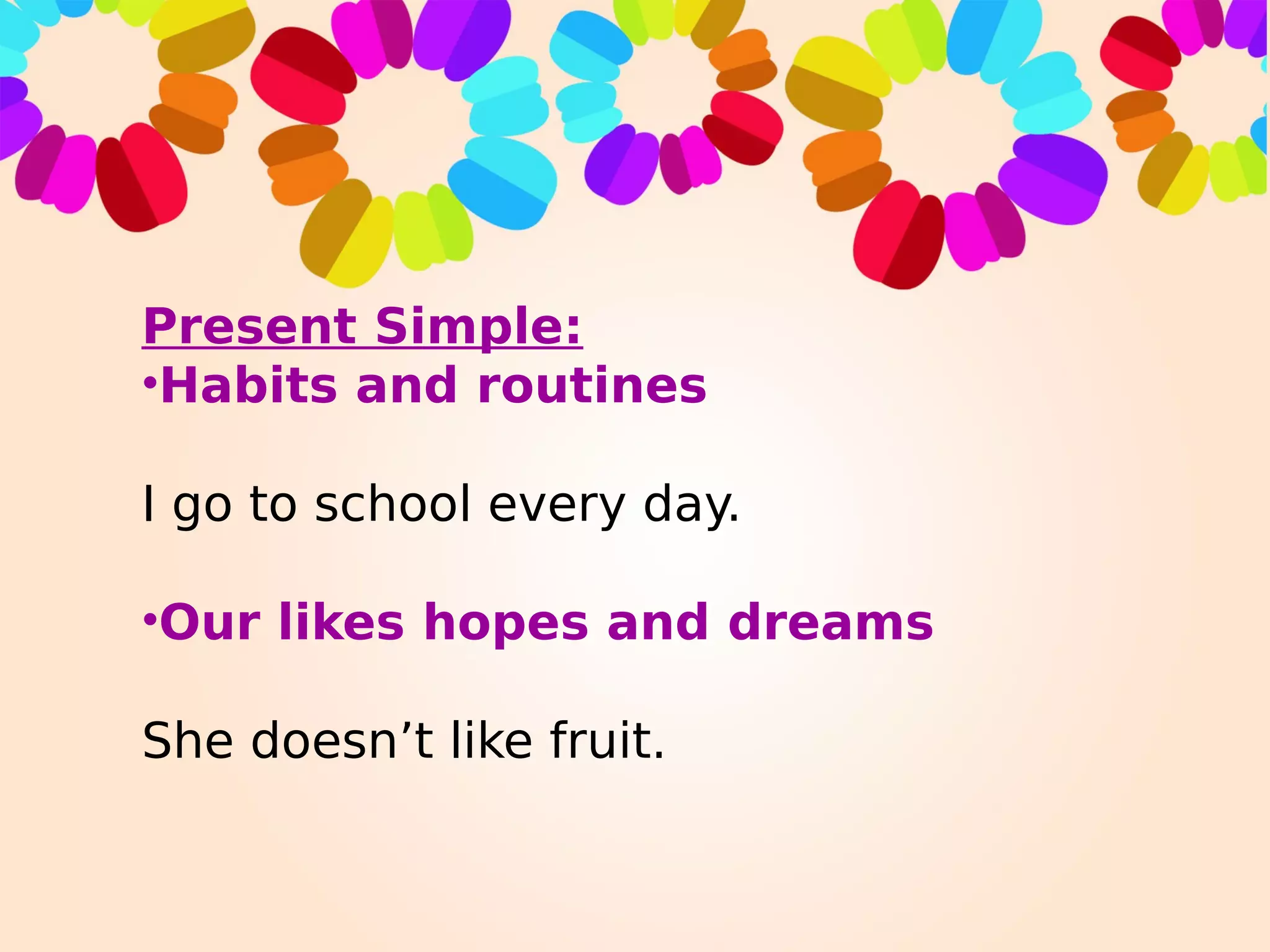 Present Simple:
•Habits and routines

I go to school every day.

•Our likes hopes and dreams

She doesn’t like fruit.